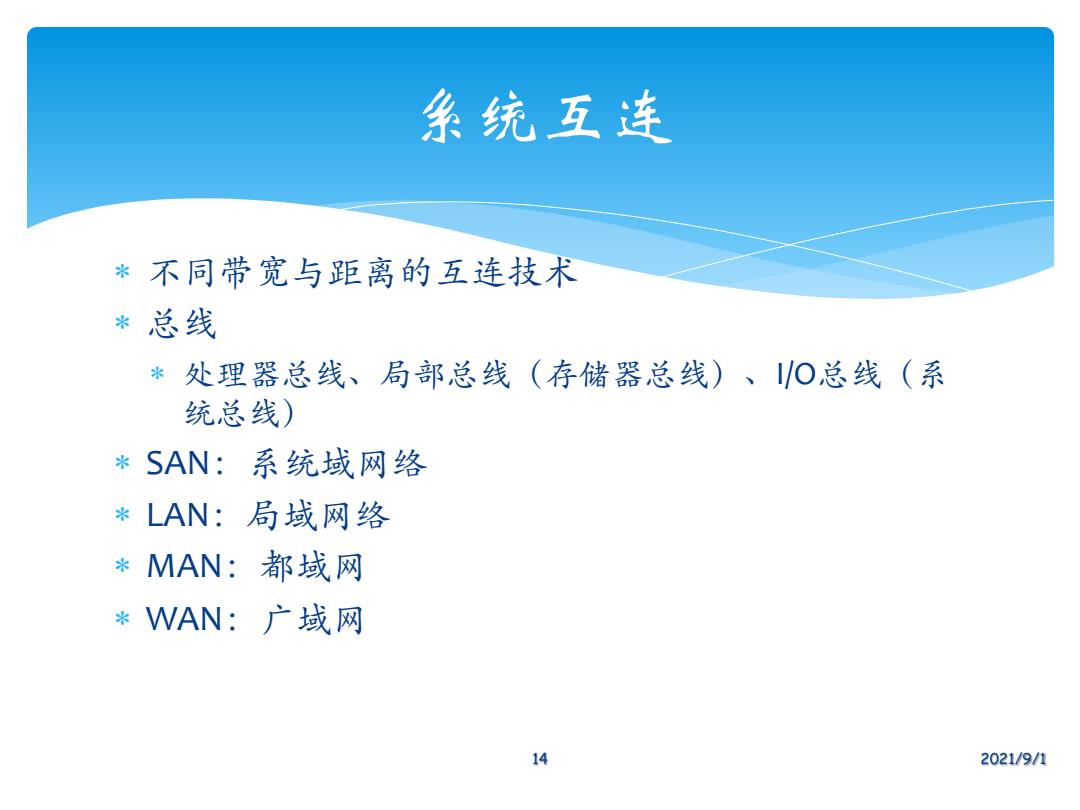 系统互连

* 不同带宽与距离的互连技术
* 总线
  * 处理器总线、局部总线（存储器总线）、I/O总线（系统总线）
* SAN：系统域网络
* LAN：局域网络
* MAN：都域网
* WAN：广域网

14

2021/9/1